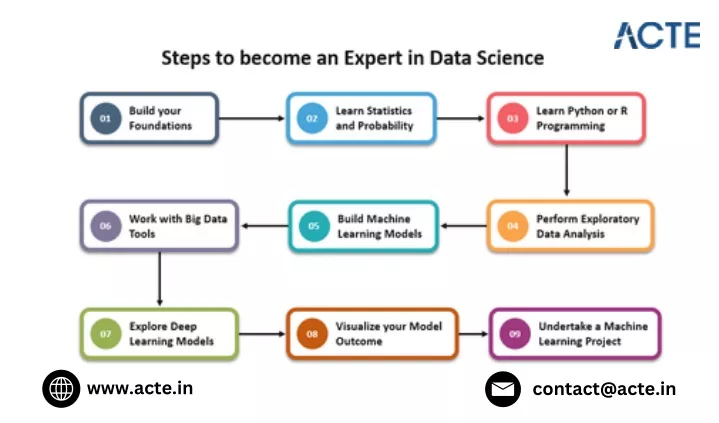 ACTE

Steps to become an Expert in Data Science

01 Build your Foundations

02 Learn Statistics and Probability

03 Learn Python or R Programming

04 Perform Exploratory Data Analysis

05 Build Machine Learning Models

06 Work with Big Data Tools

07 Explore Deep Learning Models

08 Visualize your Model Outcome

09 Undertake a Machine Learning Project

www.acte.in

contact@acte.in